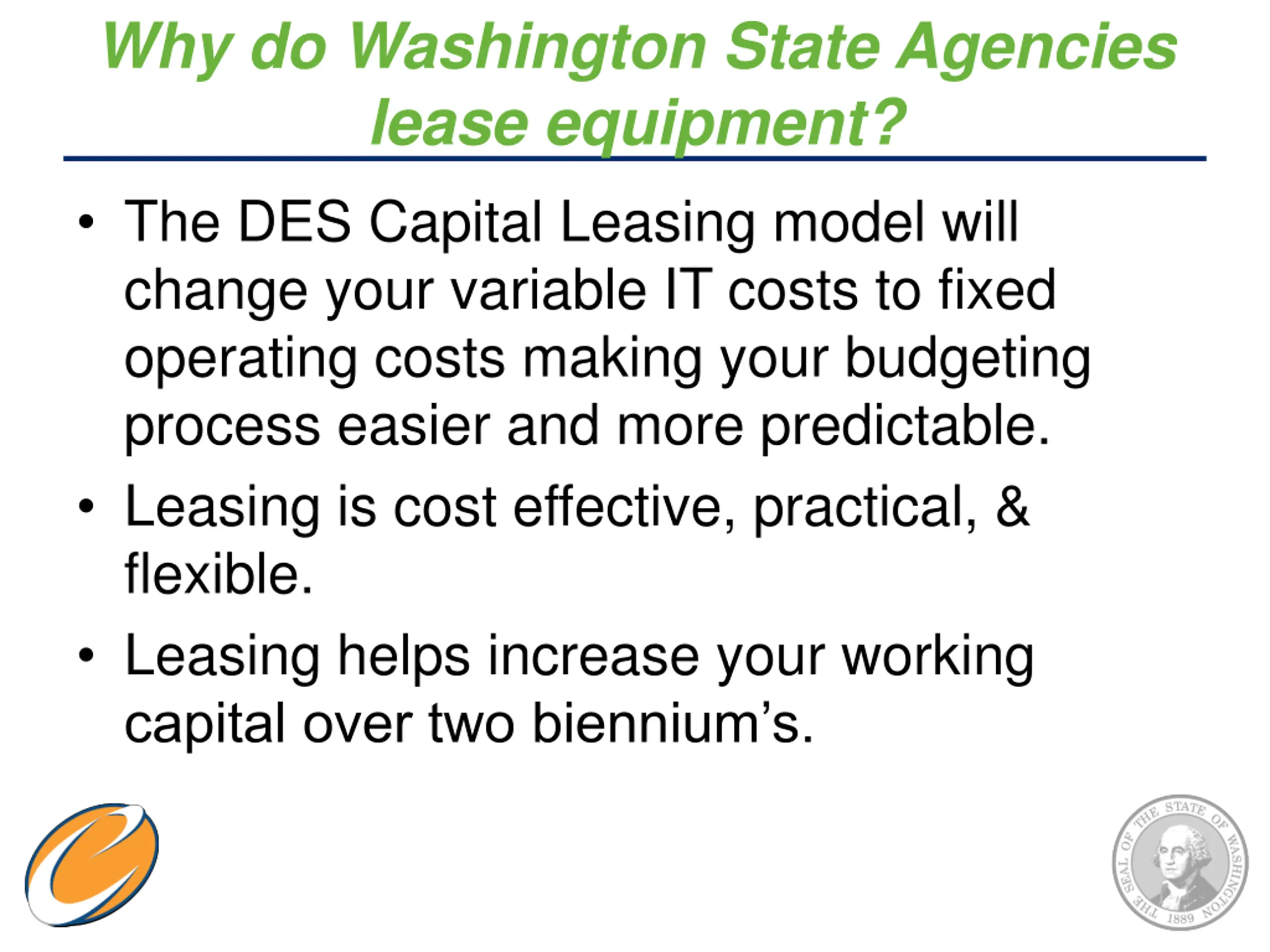 Why do Washington State Agencies lease equipment?

• The DES Capital Leasing model will change your variable IT costs to fixed operating costs making your budgeting process easier and more predictable.

• Leasing is cost effective, practical, & flexible.

• Leasing helps increase your working capital over two biennium's.

THE SEAL OF THE STATE OF WASHINGTON 1889